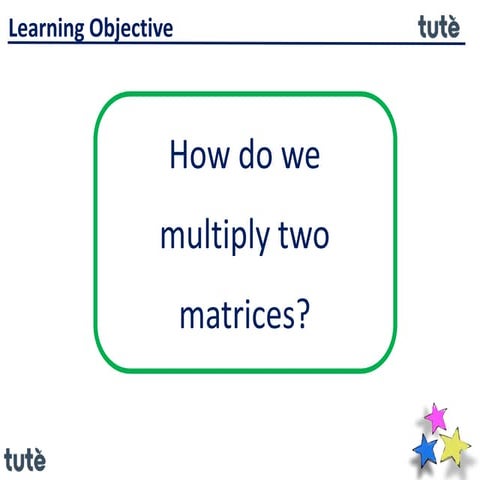 Learning Objective

tutè

How do we multiply two matrices?

tutè